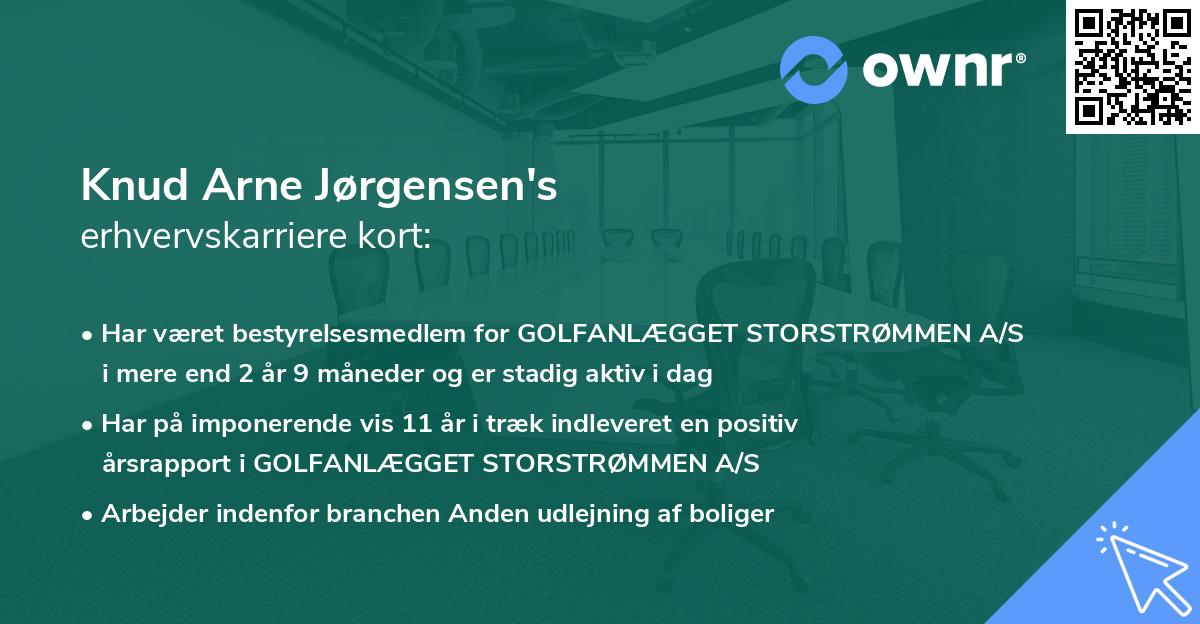 ownr®

Knud Arne Jørgensen's
erhvervskarriere kort:

• Har været bestyrelsesmedlem for GOLFANLÆGGET STORSTRØMMEN A/S i mere end 2 år 9 måneder og er stadig aktiv i dag

• Har på imponerende vis 11 år i træk indleveret en positiv årsrapport i GOLFANLÆGGET STORSTRØMMEN A/S

• Arbejder indenfor branchen Anden udlejning af boliger